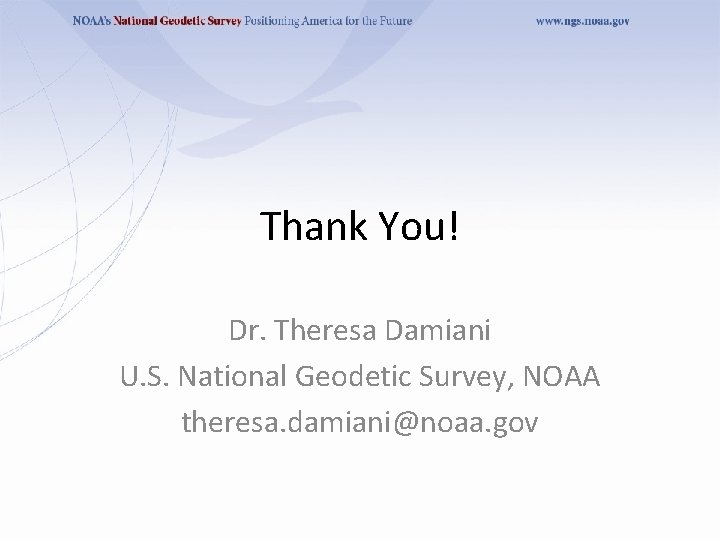 NOAA's National Geodetic Survey Positioning America for the Future www.ngs.noaa.gov

Thank You!

Dr. Theresa Damiani
U.S. National Geodetic Survey, NOAA
theresa.damiani@noaa.gov